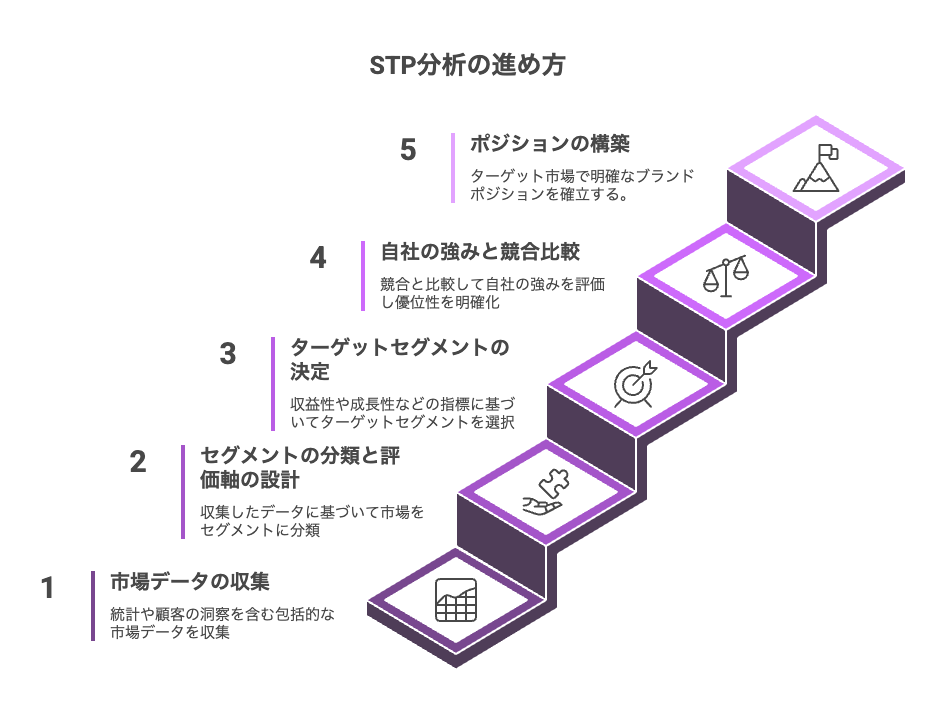 STP分析の進め方

5
ポジションの構築
ターゲット市場で明確なブランドポジションを確立する。

4
自社の強みと競合比較
競合と比較して自社の強みを評価し優位性を明確化

3
ターゲットセグメントの決定
収益性や成長性などの指標に基づいてターゲットセグメントを選択

2
セグメントの分類と評価軸の設計
収集したデータに基づいて市場をセグメントに分類

1
市場データの収集
統計や顧客の洞察を含む包括的な市場データを収集